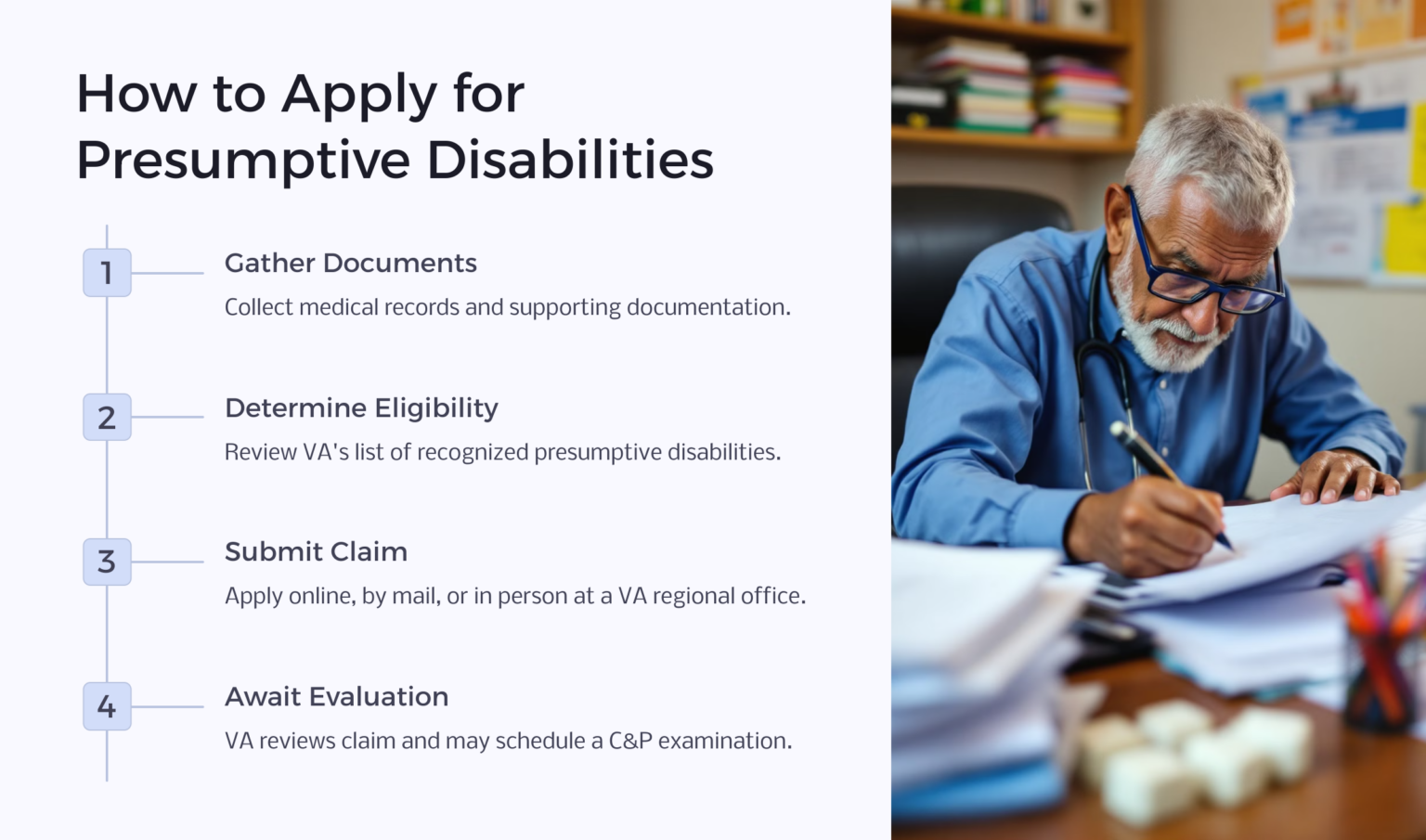 How to Apply for Presumptive Disabilities

1

Gather Documents

Collect medical records and supporting documentation.

2

Determine Eligibility

Review VA's list of recognized presumptive disabilities.

3

Submit Claim

Apply online, by mail, or in person at a VA regional office.

4

Await Evaluation

VA reviews claim and may schedule a C&P examination.